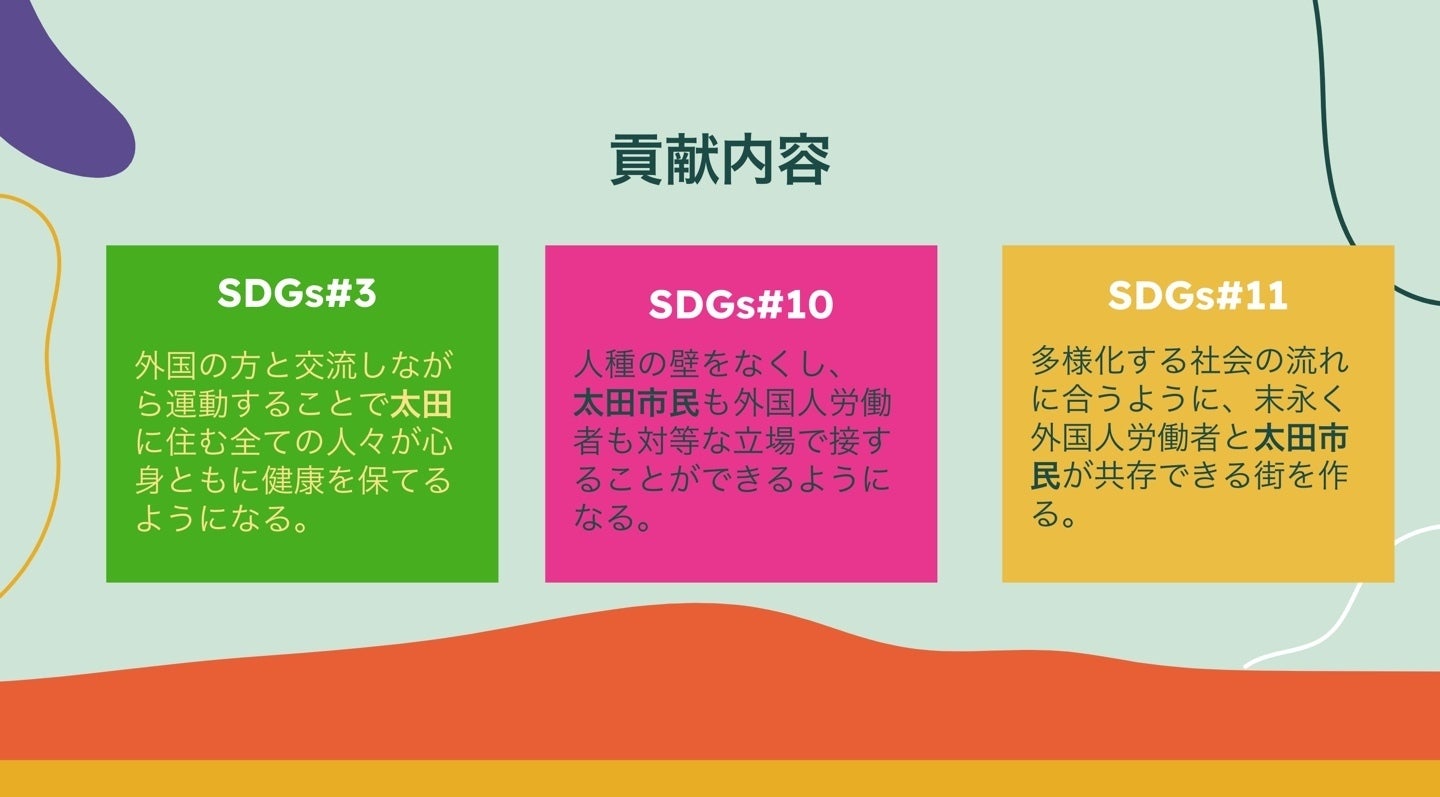 貢献内容

SDGs#3

外国の方と交流しながら運動することで太田に住む全ての人々が心身ともに健康を保てるようになる。

SDGs#10

人種の壁をなくし、太田市民も外国人労働者も対等な立場で接することができるようになる。

SDGs#11

多様化する社会の流れに合うように、末永く外国人労働者と太田市民が共存できる街を作る。